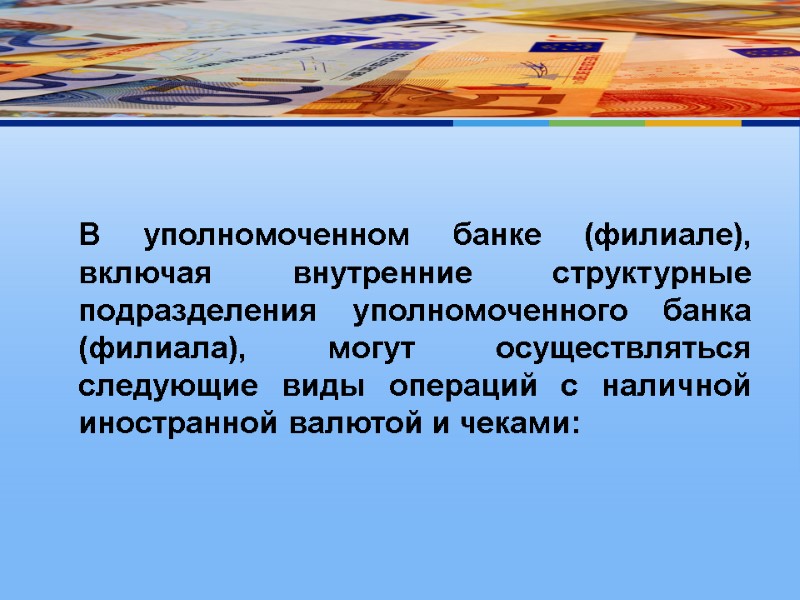 В уполномоченном банке (филиале), включая внутренние структурные подразделения уполномоченного банка (филиала), могут осуществляться следующие виды операций с наличной иностранной валютой и чеками: